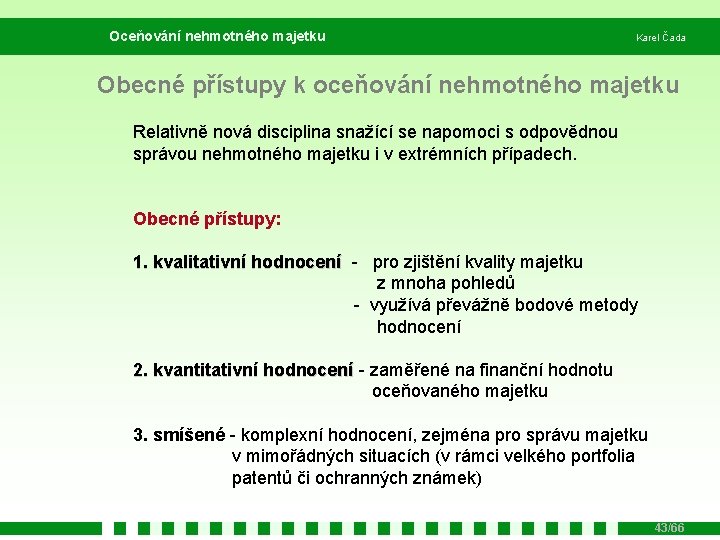 Oceňování nehmotného majetku

Karel Čada

Obecné přístupy k oceňování nehmotného majetku

Relativně nová disciplina snažící se napomoci s odpovědnou správou nehmotného majetku i v extrémních případech.

Obecné přístupy:

1. kvalitativní hodnocení - pro zjištění kvality majetku z mnoha pohledů
- využívá převážně bodové metody hodnocení

2. kvantitativní hodnocení - zaměřené na finanční hodnotu oceňovaného majetku

3. smíšené - komplexní hodnocení, zejména pro správu majetku v mimořádných situacích (v rámci velkého portfolia patentů či ochranných známek)

43/66